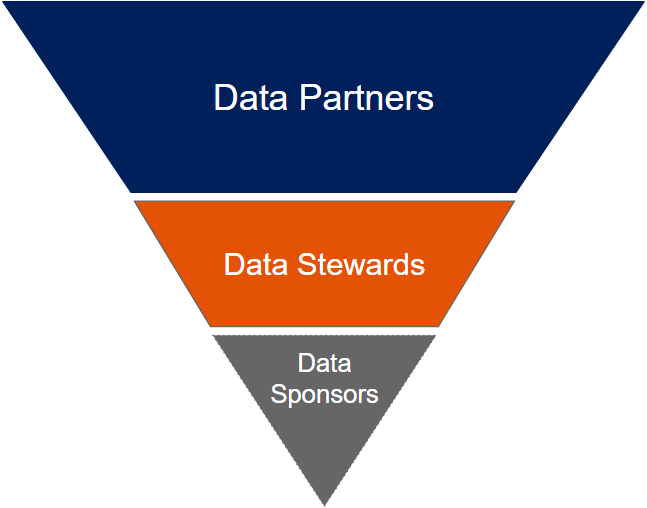 Data Partners

Data Stewards

Data Sponsors